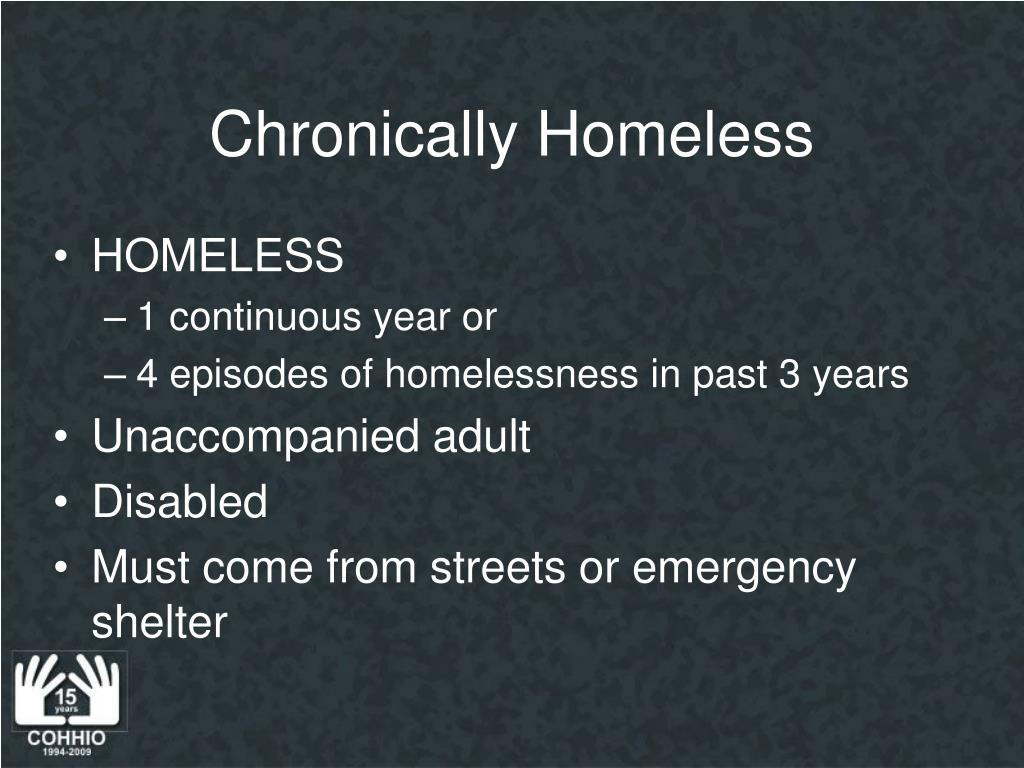 Chronically Homeless

• HOMELESS
– 1 continuous year or
– 4 episodes of homelessness in past 3 years
• Unaccompanied adult
• Disabled
• Must come from streets or emergency shelter

15 years
COHHIO
1994-2009